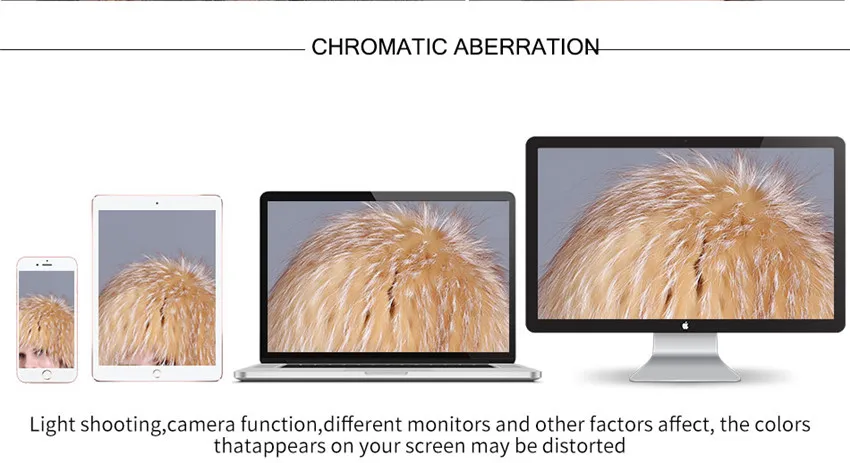 CHROMATIC ABERRATION

Light shooting,camera function,different monitors and other factors affect, the colors thatappears on your screen may be distorted